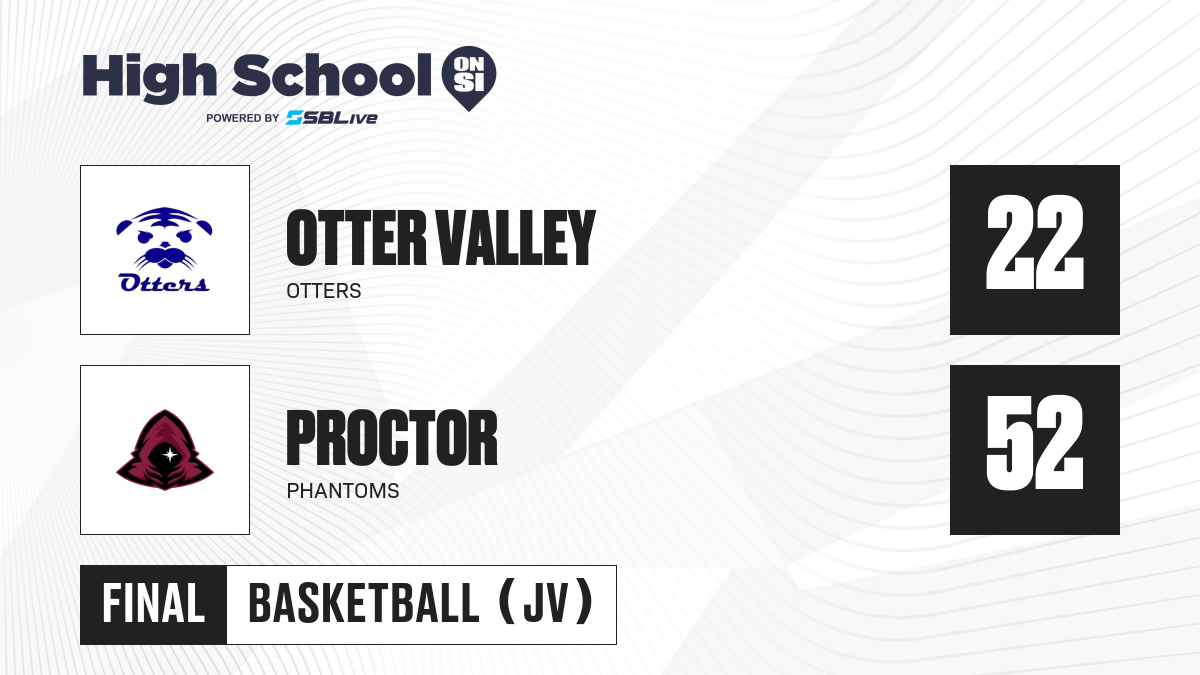 High School ON SI
POWERED BY SBLive

Otters

OTTER VALLEY
OTTERS

22

PROCTOR
PHANTOMS

52

FINAL
BASKETBALL (JV)